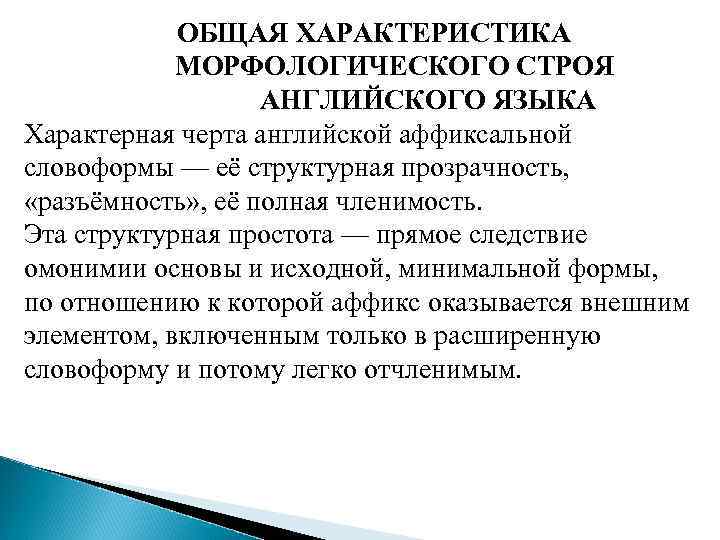 ОБЩАЯ ХАРАКТЕРИСТИКА МОРФОЛОГИЧЕСКОГО СТРОЯ АНГЛИЙСКОГО ЯЗЫКА

Характерная черта английской аффиксальной словоформы — её структурная прозрачность, «разъёмность», её полная членимость.
Эта структурная простота — прямое следствие омонимии основы и исходной, минимальной формы, по отношению к которой аффикс оказывается внешним элементом, включенным только в расширенную словоформу и потому легко отчленимым.